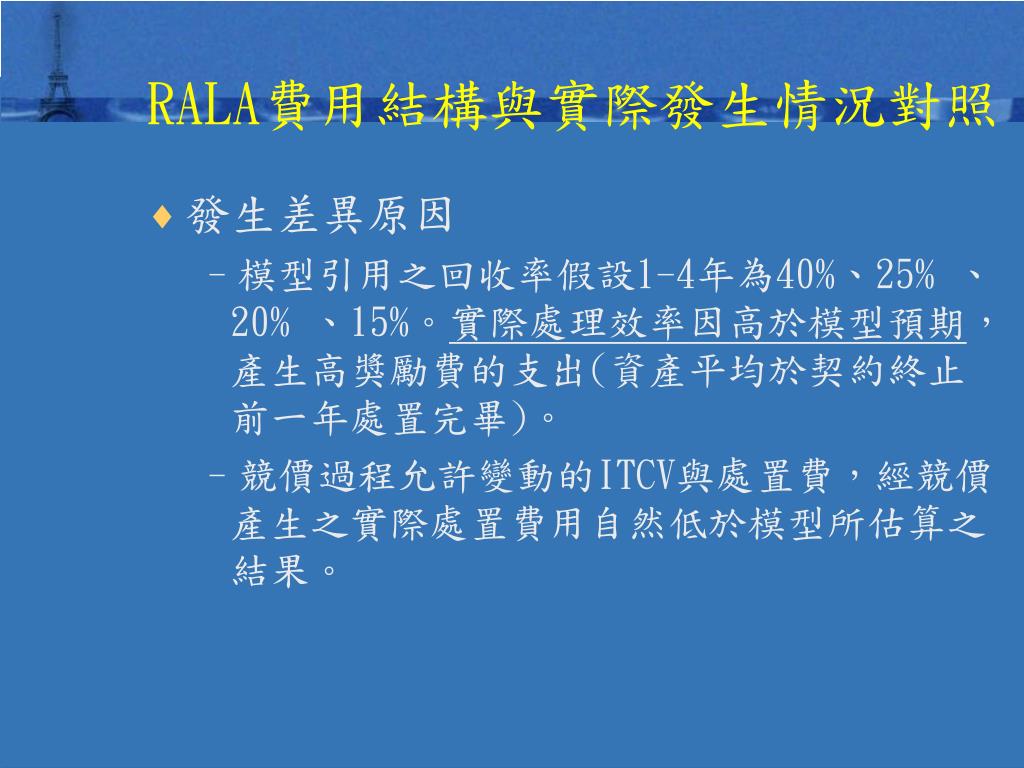 RALA費用結構與實際發生情況對照

♦ 發生差異原因

– 模型引用之回收率假設1-4年為40%、25% 、20% 、15%。實際處理效率因高於模型預期，產生高獎勵費的支出(資產平均於契約終止前一年處置完畢)。

– 競價過程允許變動的ITCV與處置費，經競價產生之實際處置費用自然低於模型所估算之結果。